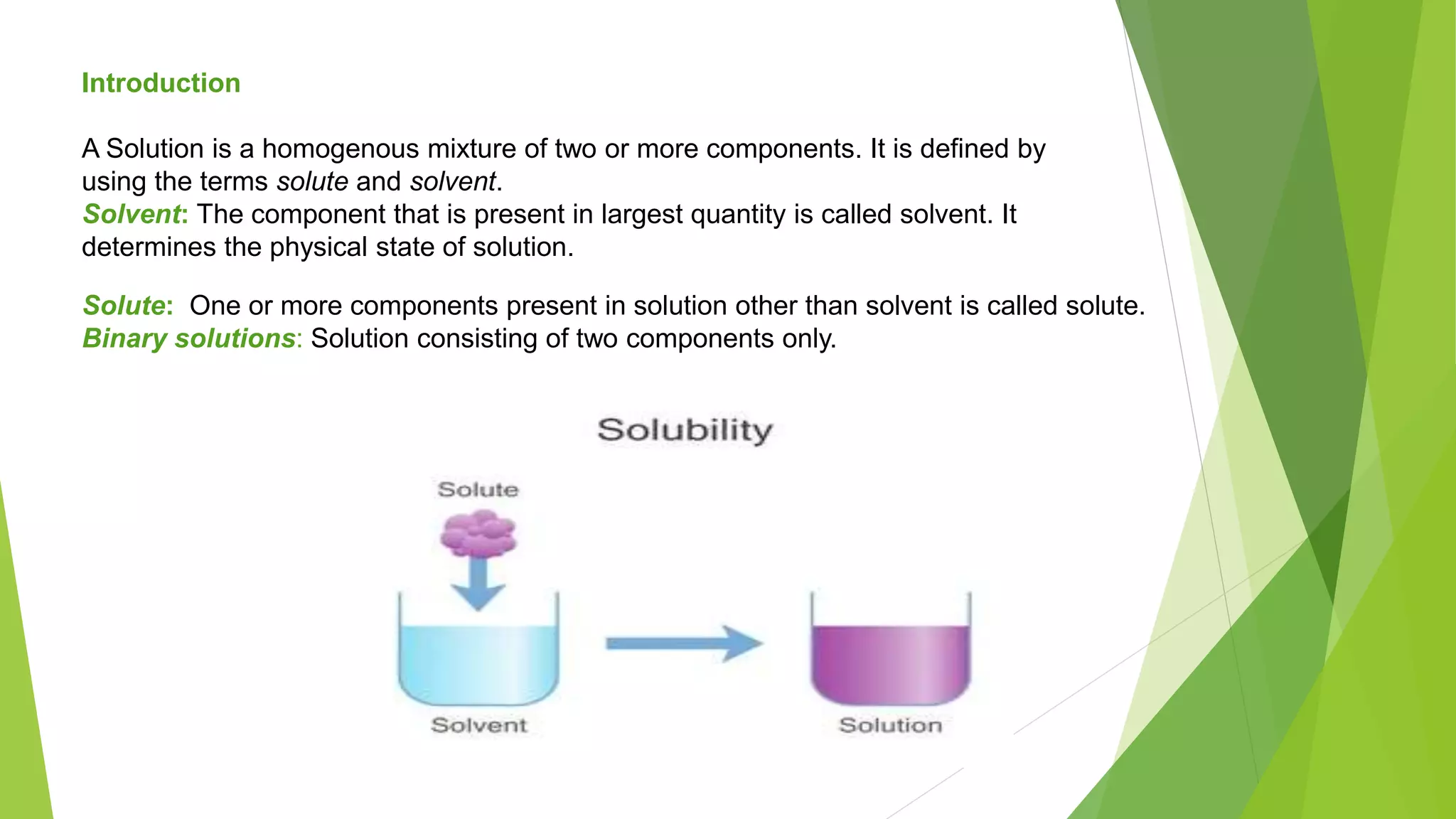 Introduction

A Solution is a homogenous mixture of two or more components. It is defined by using the terms solute and solvent.
Solvent: The component that is present in largest quantity is called solvent. It determines the physical state of solution.

Solute: One or more components present in solution other than solvent is called solute.
Binary solutions: Solution consisting of two components only.

Solubility

Solute

Solvent

Solution